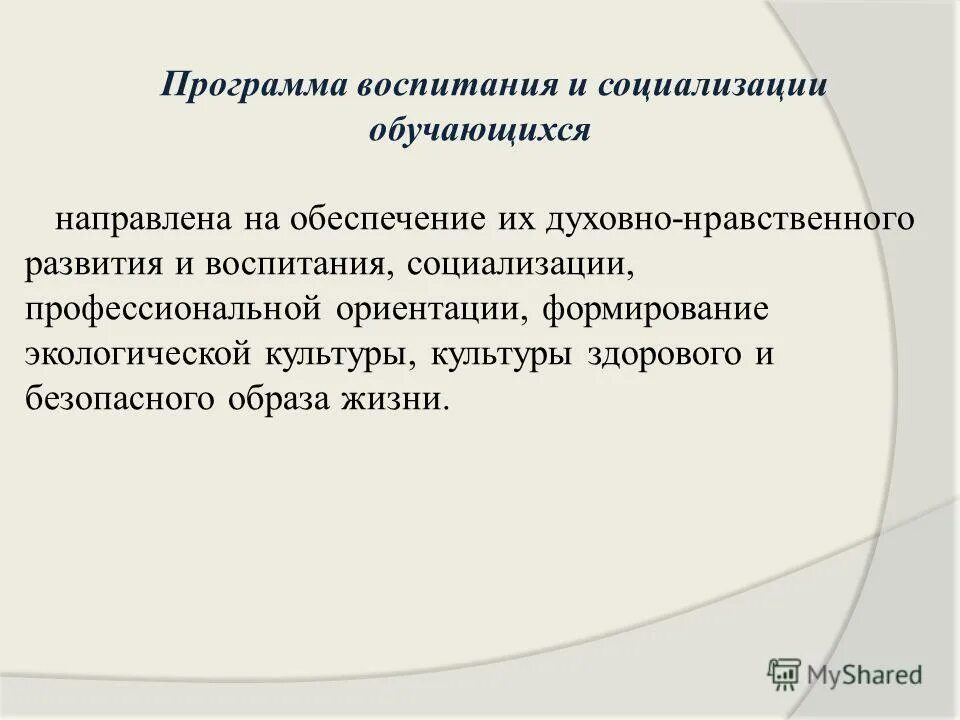 Программа воспитания и социализации обучающихся

направлена на обеспечение их духовно-нравственного развития и воспитания, социализации, профессиональной ориентации, формирование экологической культуры, культуры здорового и безопасного образа жизни.

MyShared